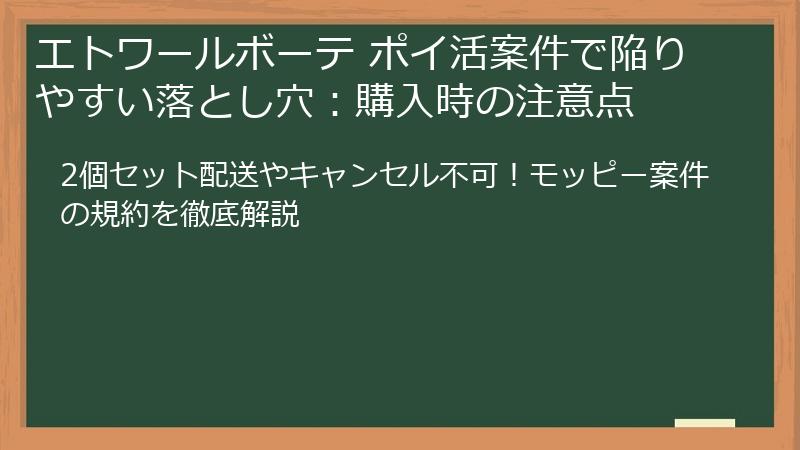 エトワールボーテ ポイ活案件で陥りやすい落とし穴：購入時の注意点

2個セット配送やキャンセル不可！モッピー案件の規約を徹底解説